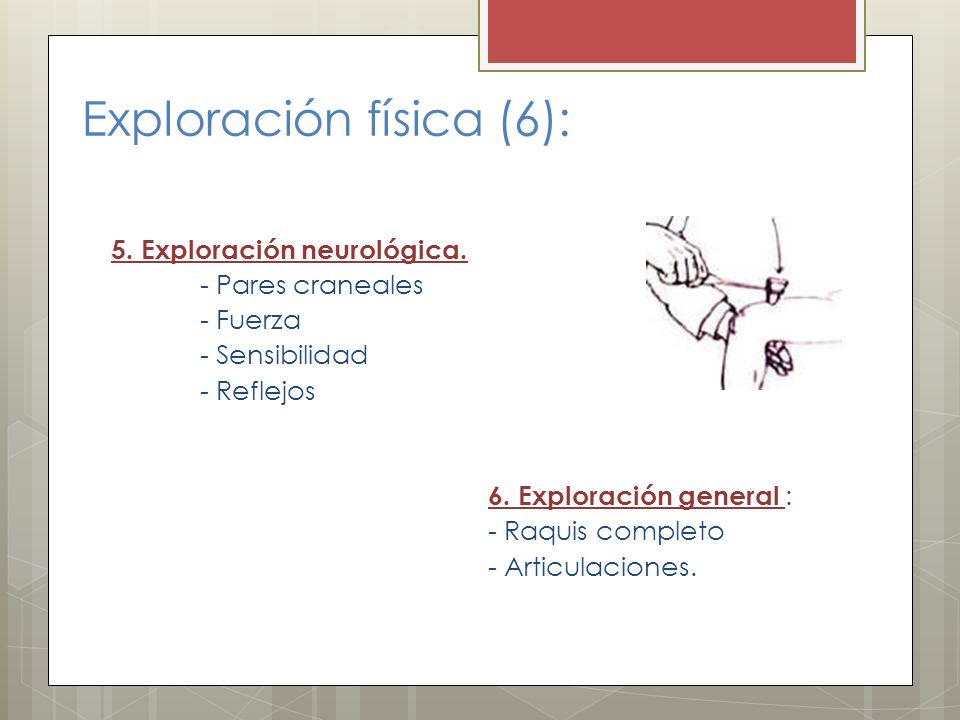 Exploración física (6):

5. Exploración neurológica.
- Pares craneales
- Fuerza
- Sensibilidad
- Reflejos

6. Exploración general :
- Raquis completo
- Articulaciones.